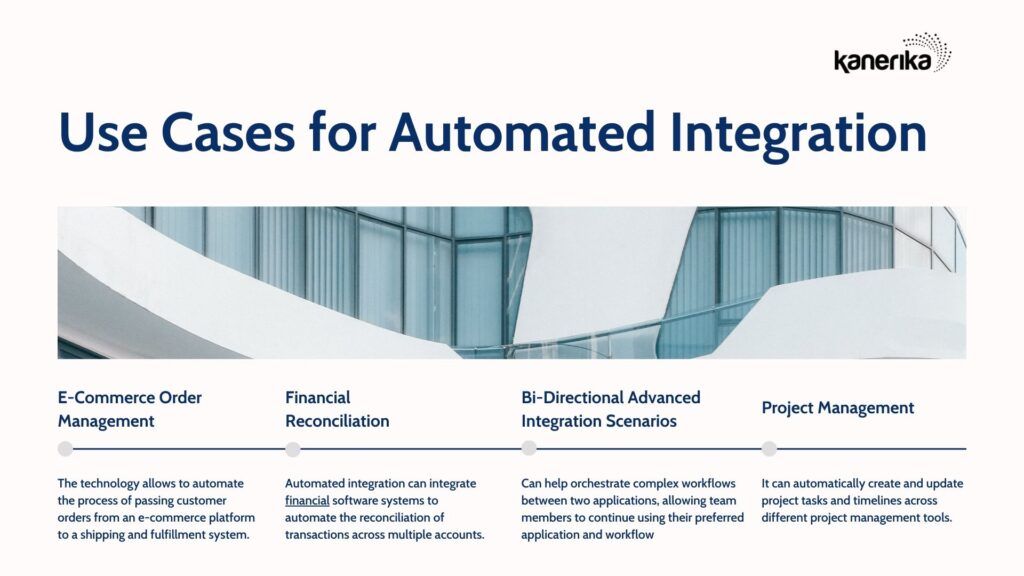 kanerika

Use Cases for Automated Integration

E-Commerce Order Management

The technology allows to automate the process of passing customer orders from an e-commerce platform to a shipping and fulfillment system.

Financial Reconciliation

Automated integration can integrate financial software systems to automate the reconciliation of transactions across multiple accounts.

Bi-Directional Advanced Integration Scenarios

Can help orchestrate complex workflows between two applications, allowing team members to continue using their preferred application and workflow

Project Management

It can automatically create and update project tasks and timelines across different project management tools.